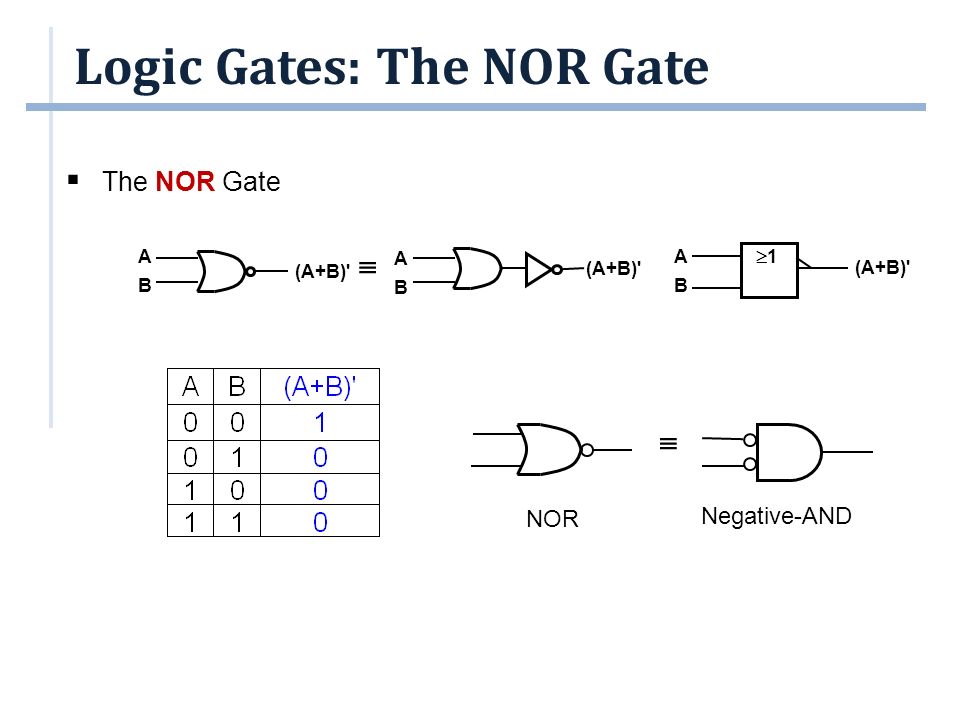 Logic Gates: The NOR Gate

▪ The NOR Gate

A
B
(A+B)' ≡ A
B
(A+B)'
A
B
≥1
(A+B)'

| A | B | (A+B)' |
|---|---|---|
| 0 | 0 | 1 |
| 0 | 1 | 0 |
| 1 | 0 | 0 |
| 1 | 1 | 0 |

≡

NOR

Negative-AND